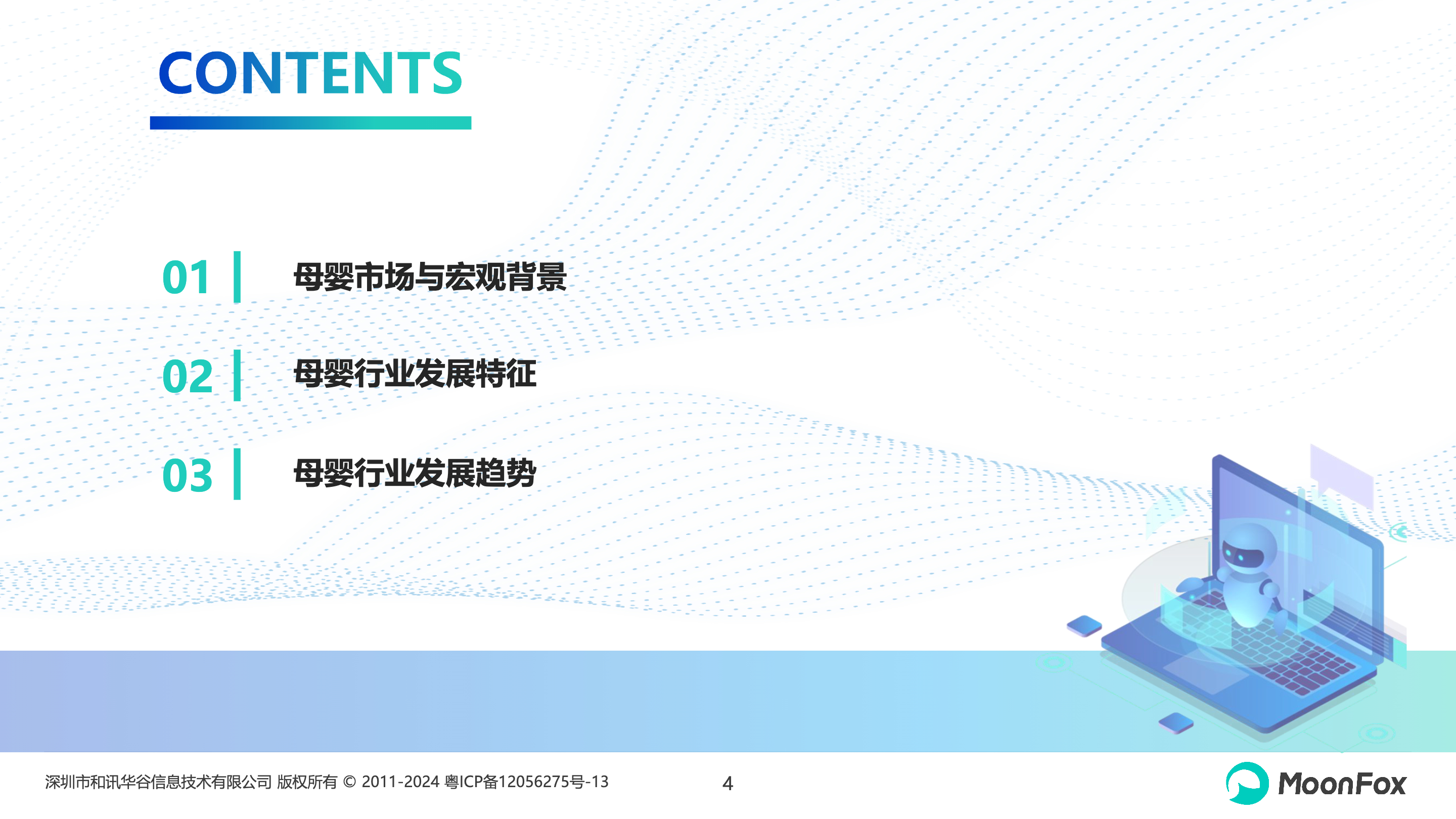 CONTENTS

01 母婴市场与宏观背景

02 母婴行业发展特征

03 母婴行业发展趋势

深圳市和讯华谷信息技术有限公司 版权所有 © 2011-2024 粤ICP备12056275号-13

4

MoonFox